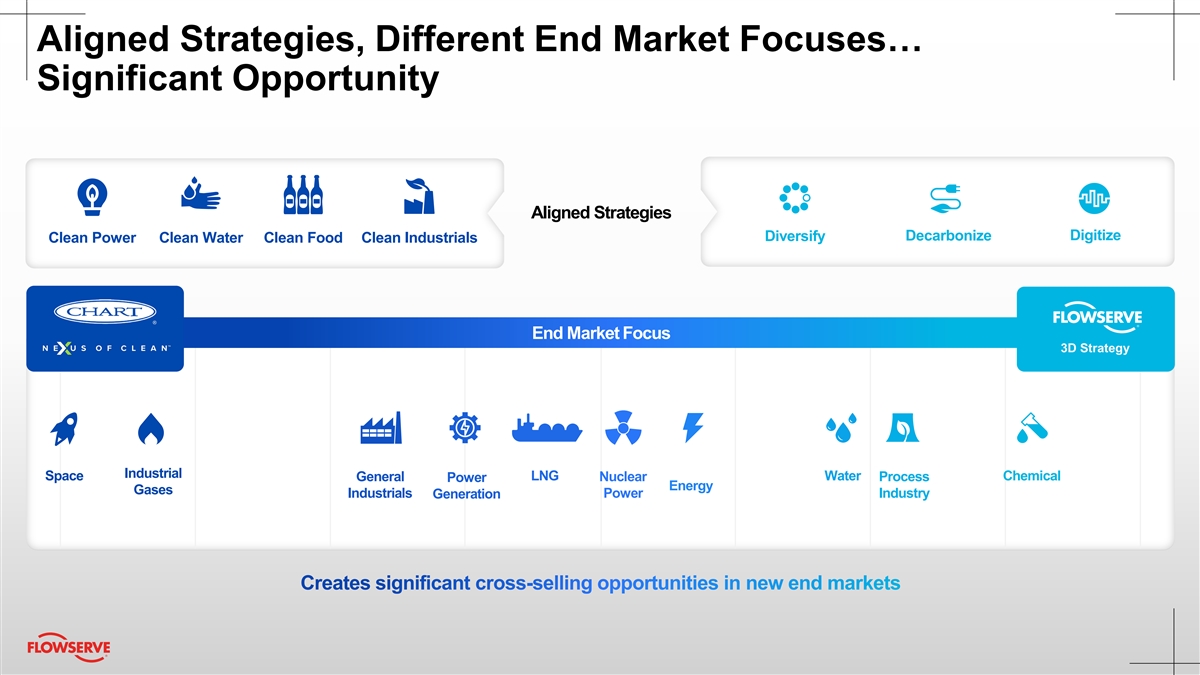 Aligned Strategies, Different End Market Focuses… Significant Opportunity

Clean Power Clean Water Clean Food Clean Industrials

Aligned Strategies

Diversify Decarbonize Digitize

CHART®
NEXUS OF CLEAN™

End Market Focus

FLOWSERVE
3D Strategy

Space
Industrial Gases
General Industrials
Power Generation
LNG
Nuclear Power
Energy
Water
Process Industry
Chemical

Creates significant cross-selling opportunities in new end markets

FLOWSERVE